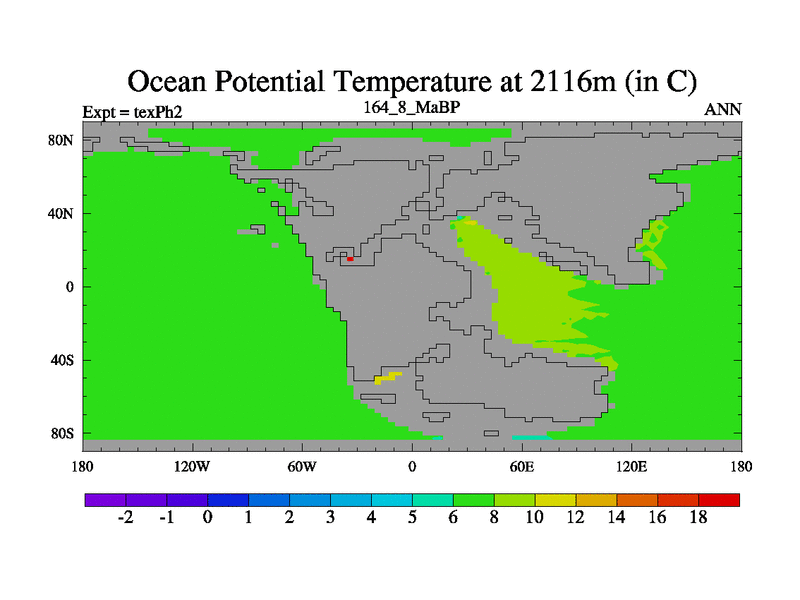 Ocean Potential Temperature at 2116m (in C)

Expt = texPh2

164_8_MaBP

ANN

80N
40N
0
40S
80S

180
120W
60W
0
60E
120E
180

-2
-1
0
1
2
3
4
5
6
8
10
12
14
16
18